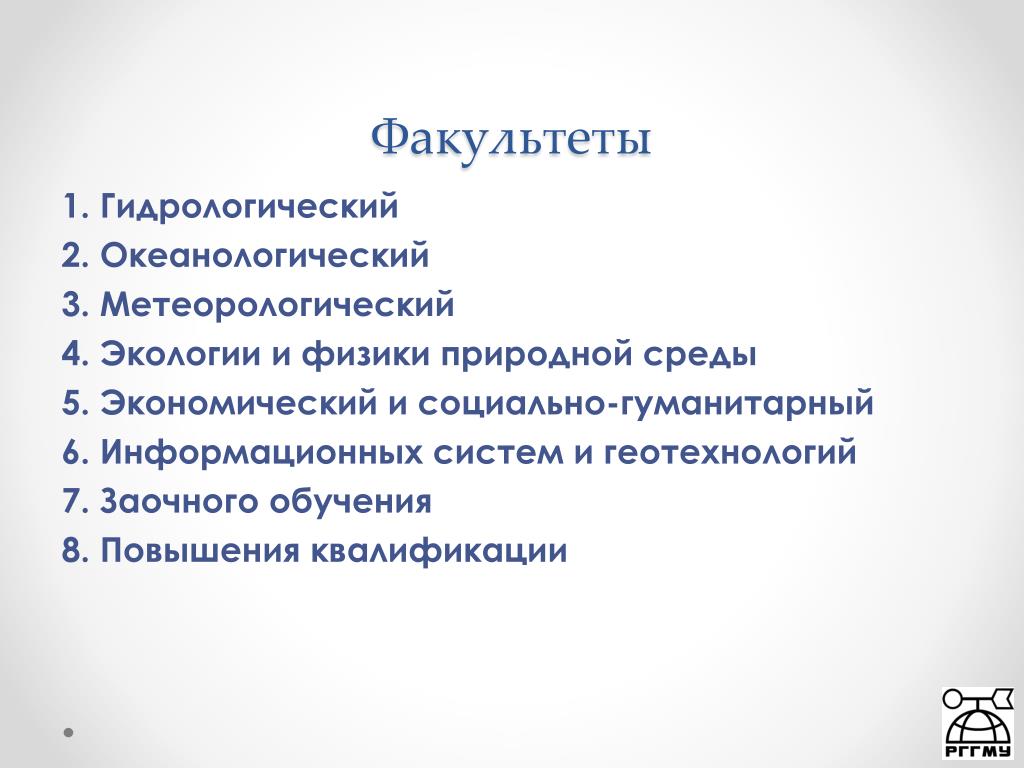 Факультеты

1. Гидрологический
2. Океанологический
3. Метеорологический
4. Экологии и физики природной среды
5. Экономический и социально-гуманитарный
6. Информационных систем и геотехнологий
7. Заочного обучения
8. Повышения квалификации

РГГМУ